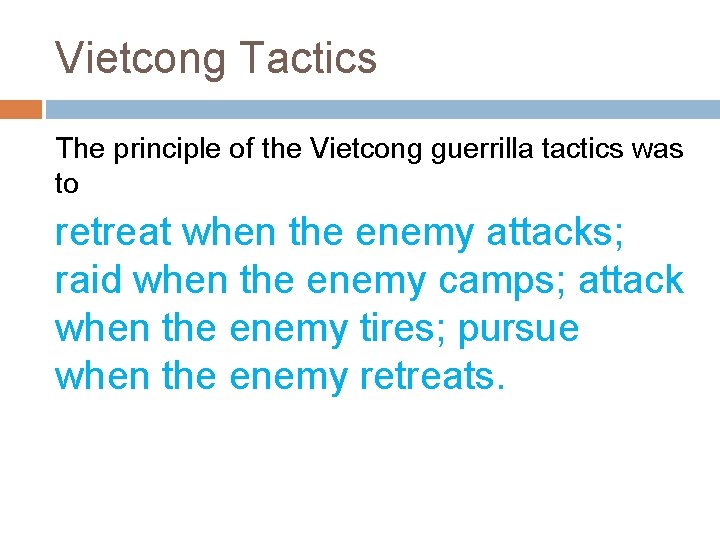 Vietcong Tactics

The principle of the Vietcong guerrilla tactics was to

retreat when the enemy attacks; raid when the enemy camps; attack when the enemy tires; pursue when the enemy retreats.